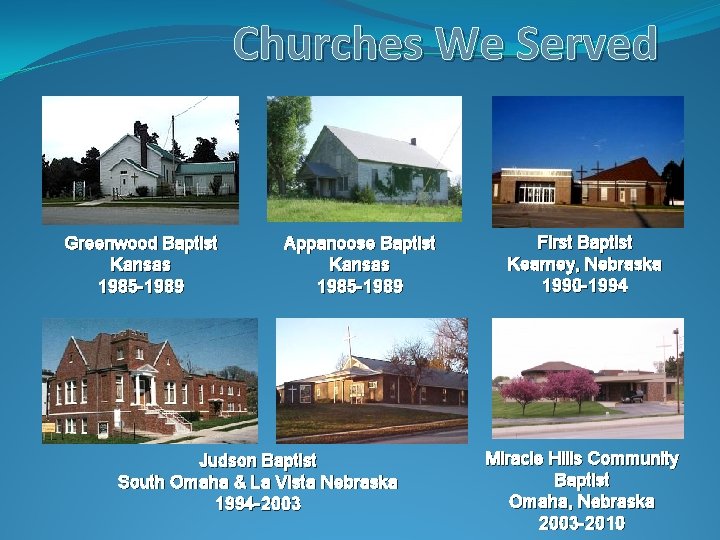 Churches We Served

Greenwood Baptist
Kansas
1985-1989

Appanoose Baptist
Kansas
1985-1989

First Baptist
Kearney, Nebraska
1990-1994

Judson Baptist
South Omaha & La Vista Nebraska
1994-2003

Miracle Hills Community
Baptist
Omaha, Nebraska
2003-2010